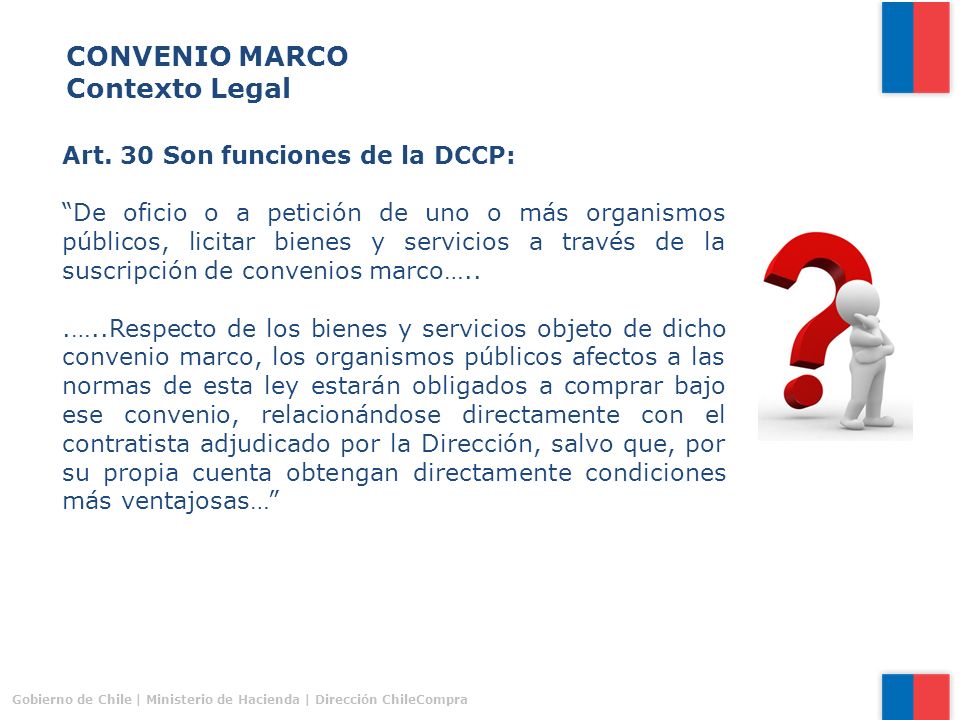 CONVENIO MARCO
Contexto Legal

Art. 30 Son funciones de la DCCP:

“De oficio o a petición de uno o más organismos públicos, licitar bienes y servicios a través de la suscripción de convenios marco…..

…...Respecto de los bienes y servicios objeto de dicho convenio marco, los organismos públicos afectos a las normas de esta ley estarán obligados a comprar bajo ese convenio, relacionándose directamente con el contratista adjudicado por la Dirección, salvo que, por su propia cuenta obtengan directamente condiciones más ventajosas…”

Gobierno de Chile | Ministerio de Hacienda | Dirección ChileCompra